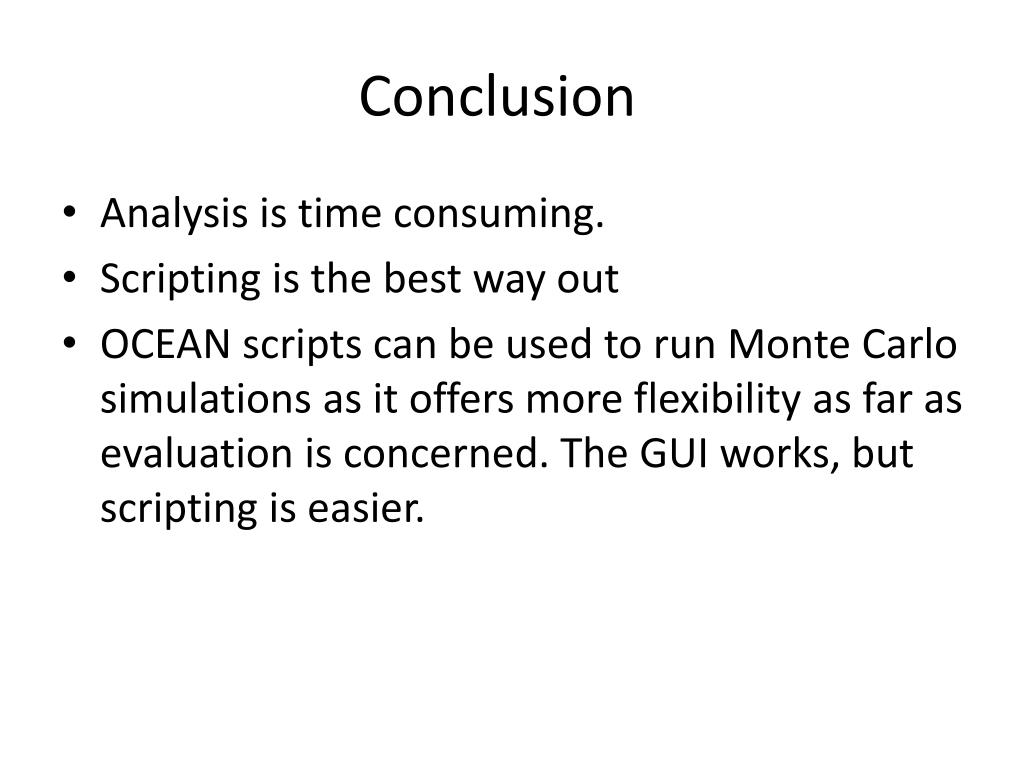 Conclusion

• Analysis is time consuming.
• Scripting is the best way out
• OCEAN scripts can be used to run Monte Carlo simulations as it offers more flexibility as far as evaluation is concerned. The GUI works, but scripting is easier.